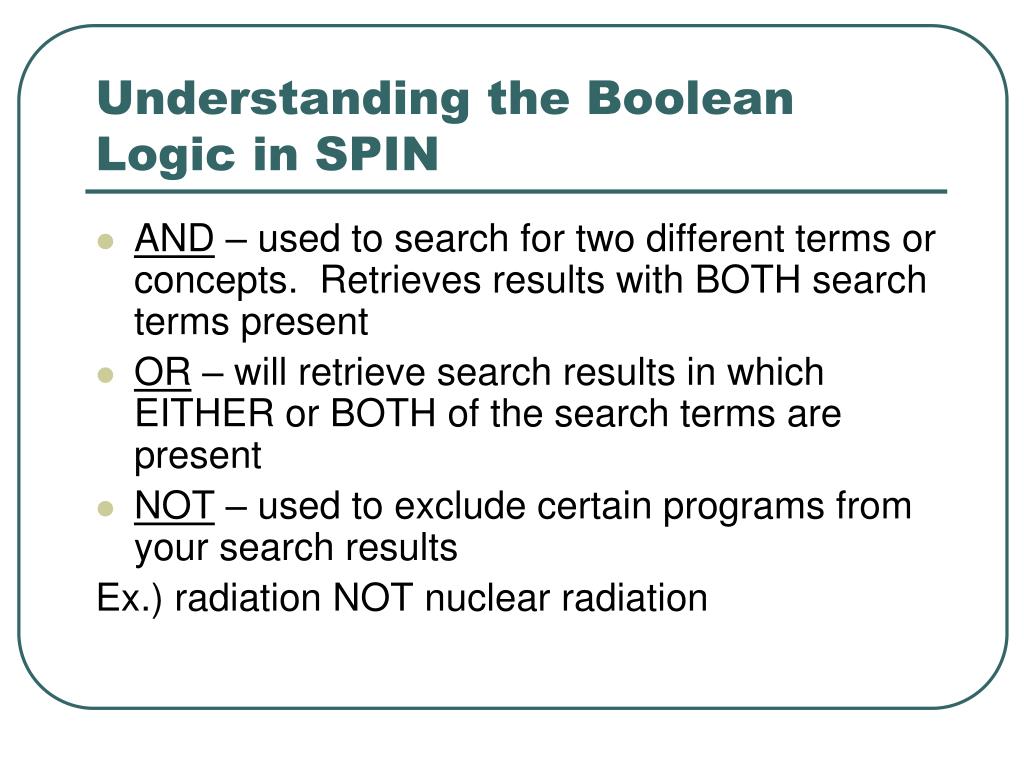 Understanding the Boolean Logic in SPIN

- AND – used to search for two different terms or concepts.  Retrieves results with BOTH search terms present
- OR – will retrieve search results in which EITHER or BOTH of the search terms are present
- NOT – used to exclude certain programs from your search results

Ex.) radiation NOT nuclear radiation